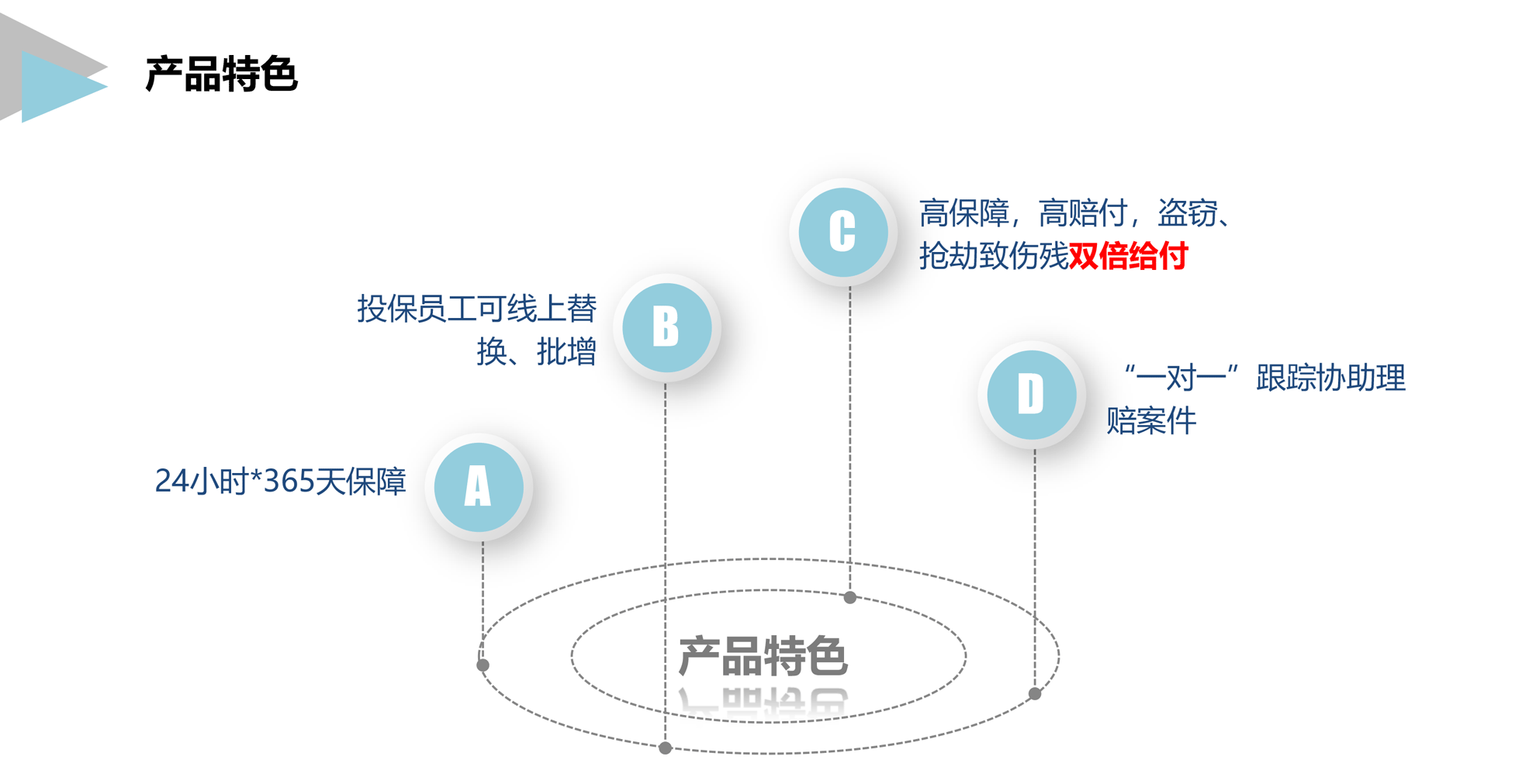 产品特色

C

高保障，高赔付，盗窃、抢劫致伤残双倍给付

投保员工可线上替换、批增

B

D

“一对一”跟踪协助理赔案件

24小时*365天保障

A

产品特色